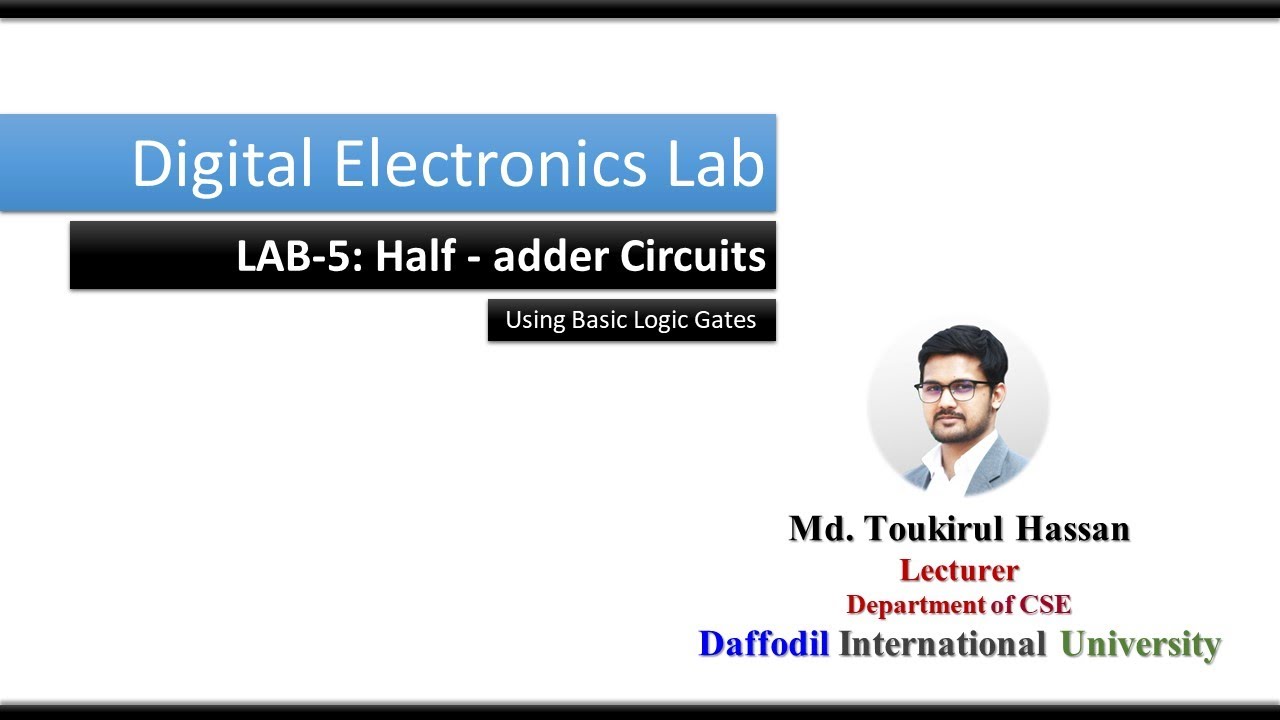 Digital Electronics Lab

LAB-5: Half - adder Circuits

Using Basic Logic Gates

Md. Toukirul Hassan
Lecturer
Department of CSE
Daffodil International University